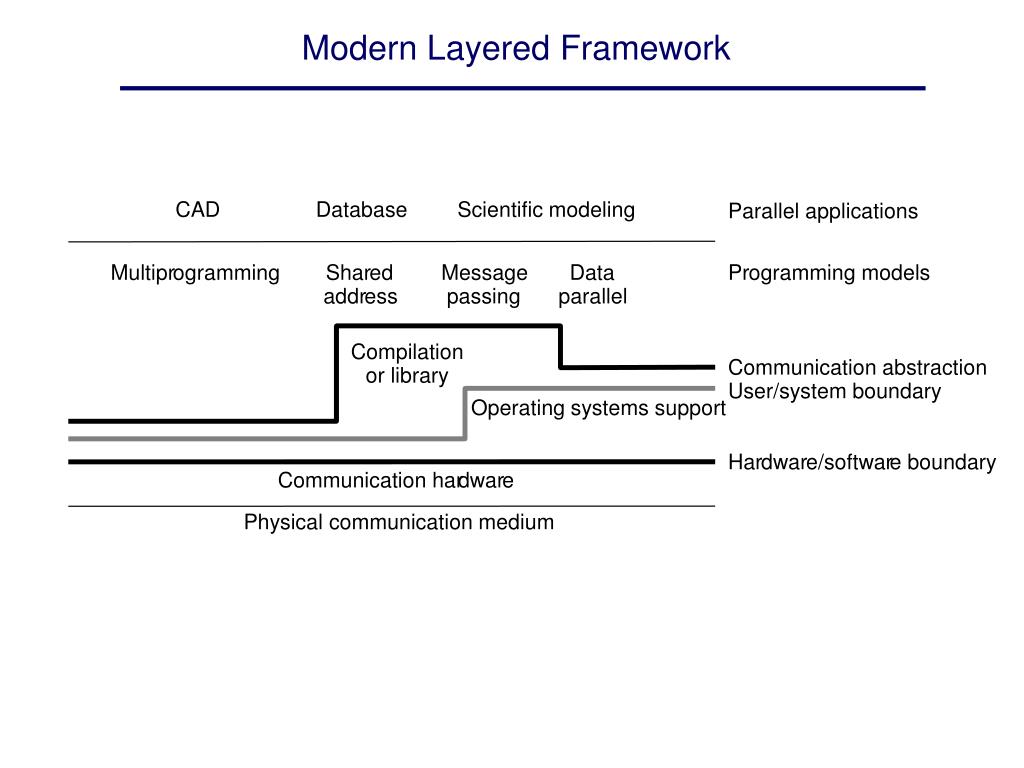 Modern Layered Framework

CAD Database Scientific modeling

Parallel applications

Multiprogramming Shared address Message passing Data parallel

Programming models

Compilation or library

Communication abstraction
User/system boundary

Operating systems support

Hardware/software boundary

Communication hardware

Physical communication medium